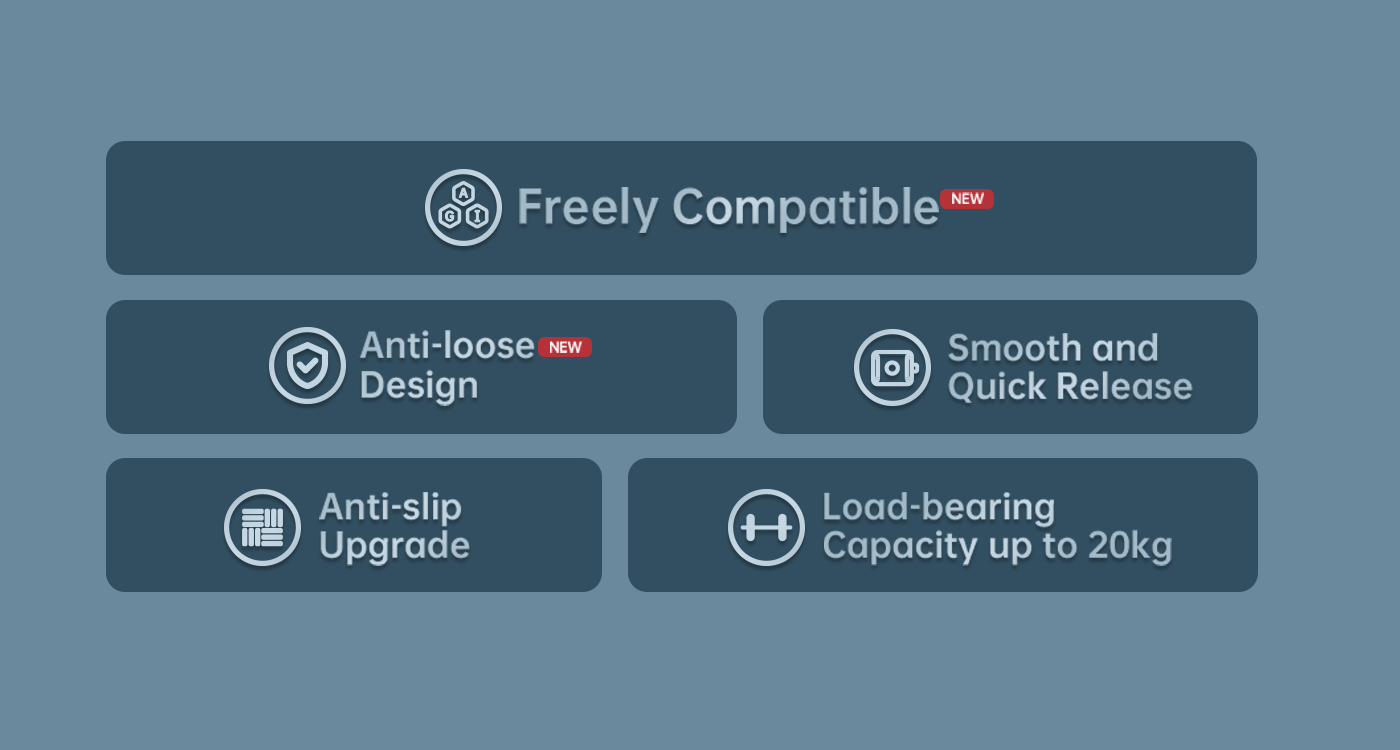 A G I Freely Compatible NEW

Anti-loose NEW Design

Smooth and Quick Release

Anti-slip Upgrade

Load-bearing Capacity up to 20kg